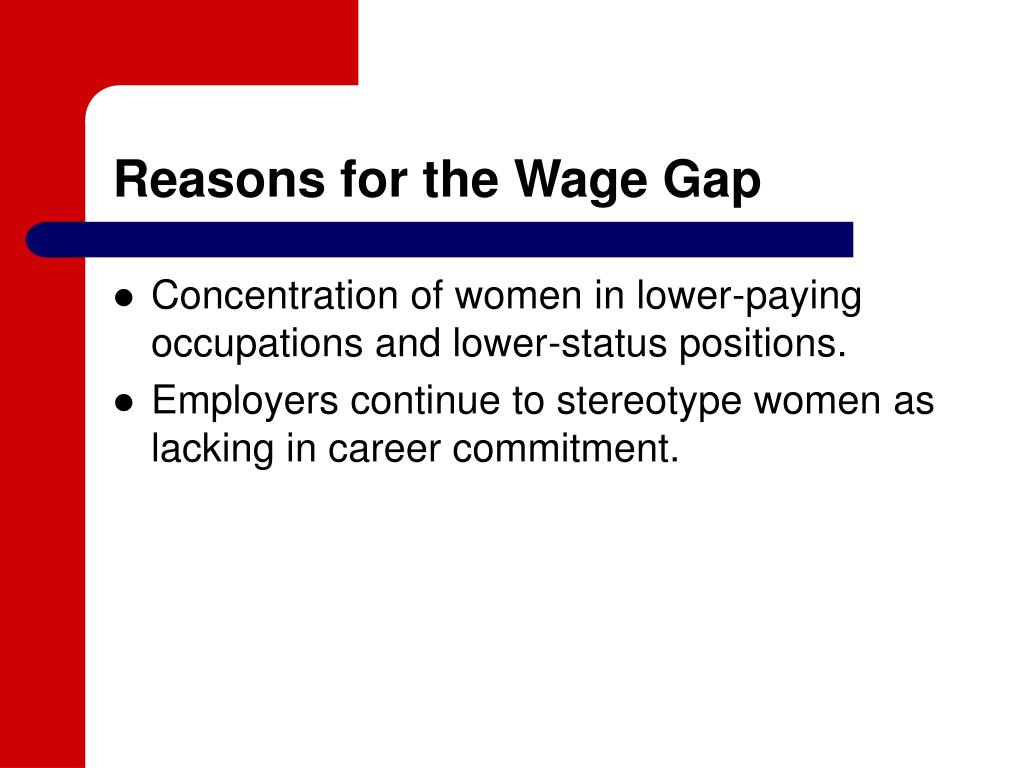 Reasons for the Wage Gap

- Concentration of women in lower-paying occupations and lower-status positions.
- Employers continue to stereotype women as lacking in career commitment.